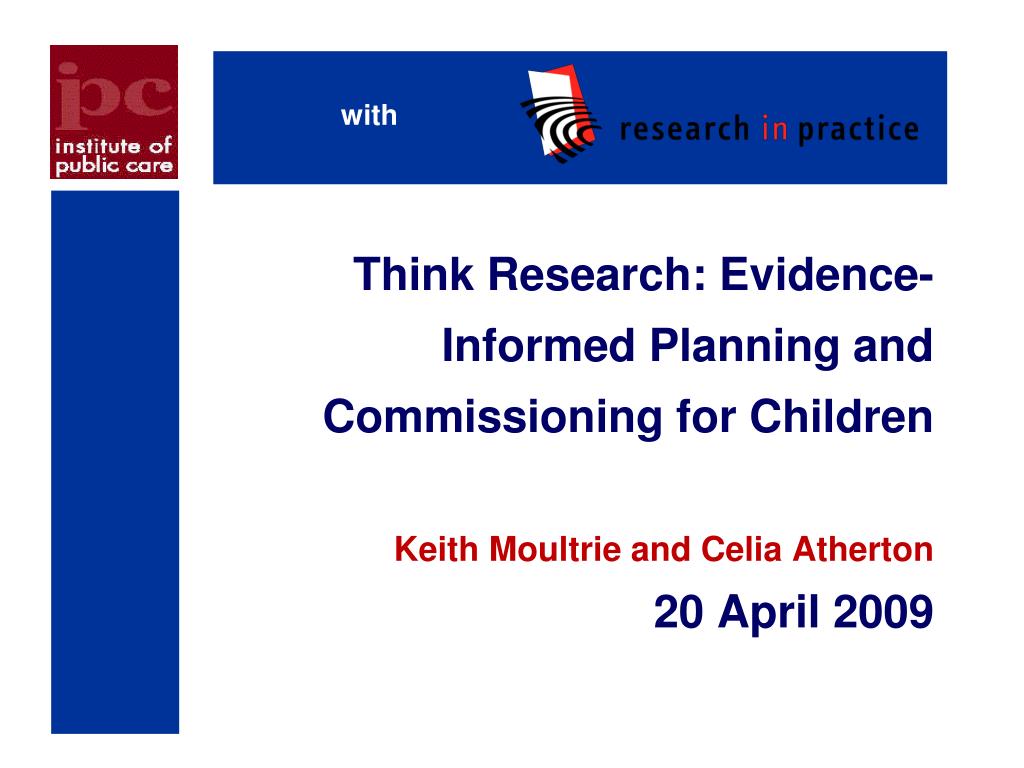 ipc
institute of
public care

with

research in practice

Think Research: Evidence-Informed Planning and Commissioning for Children

Keith Moultrie and Celia Atherton

20 April 2009